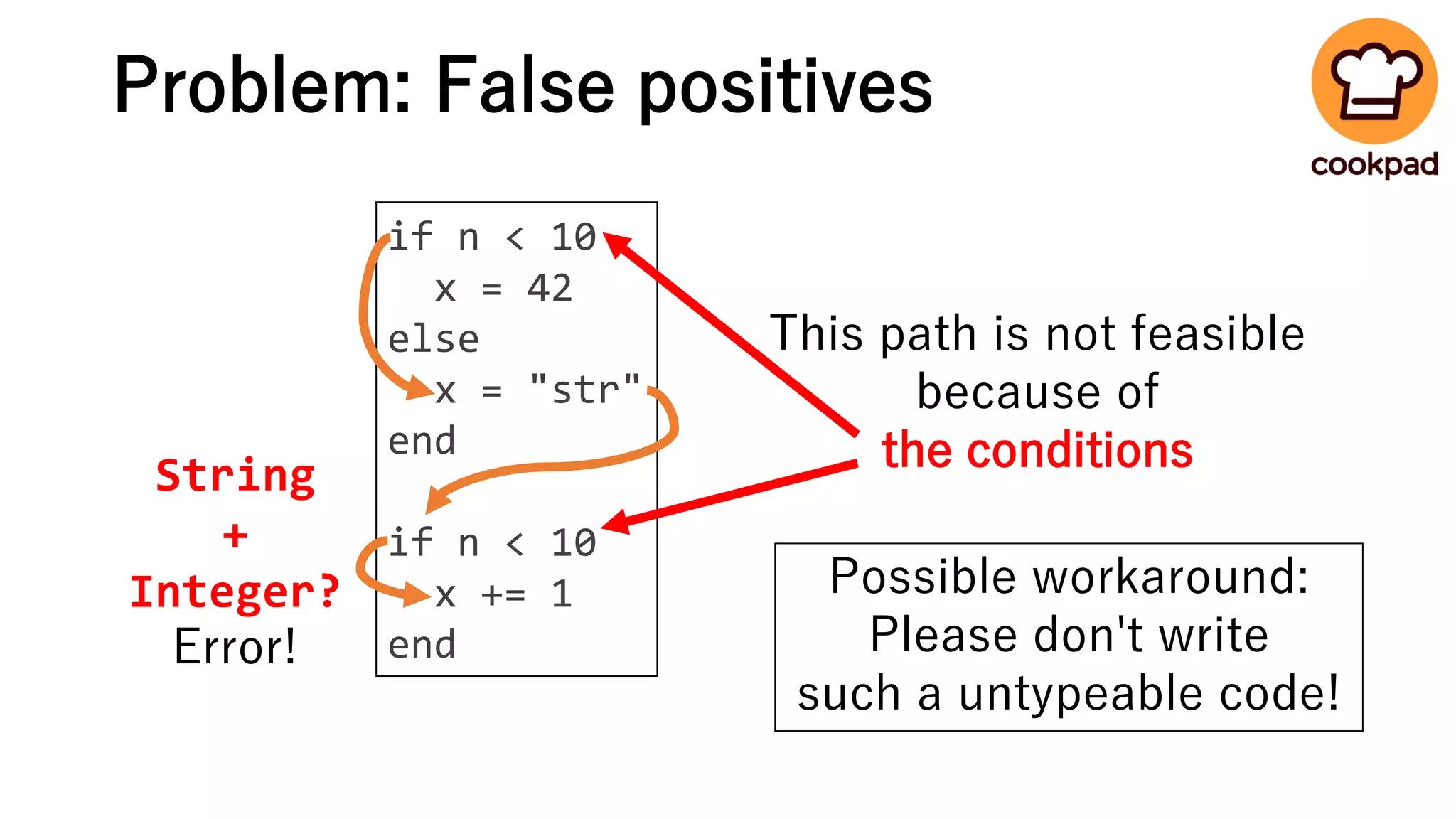 Problem: False positives

cookpad

if n < 10
  x = 42
else
  x = "str"
end

if n < 10
  x += 1
end

String
+
Integer?
Error!

This path is not feasible because of the conditions

Possible workaround:
Please don't write
such a untypeable code!